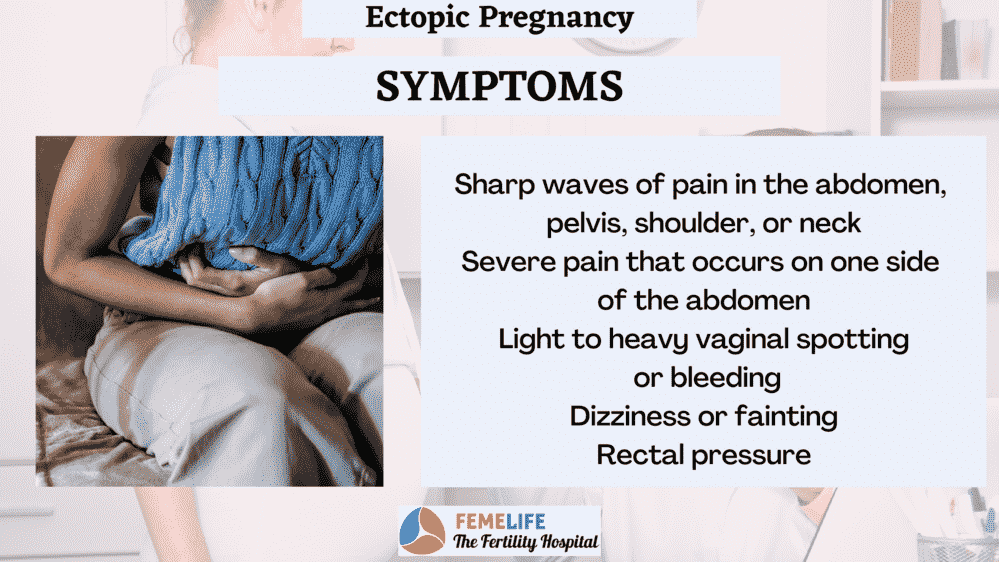 Ectopic Pregnancy

SYMPTOMS

Sharp waves of pain in the abdomen, pelvis, shoulder, or neck
Severe pain that occurs on one side of the abdomen
Light to heavy vaginal spotting or bleeding
Dizziness or fainting
Rectal pressure

FEMELIFE
The Fertility Hospital